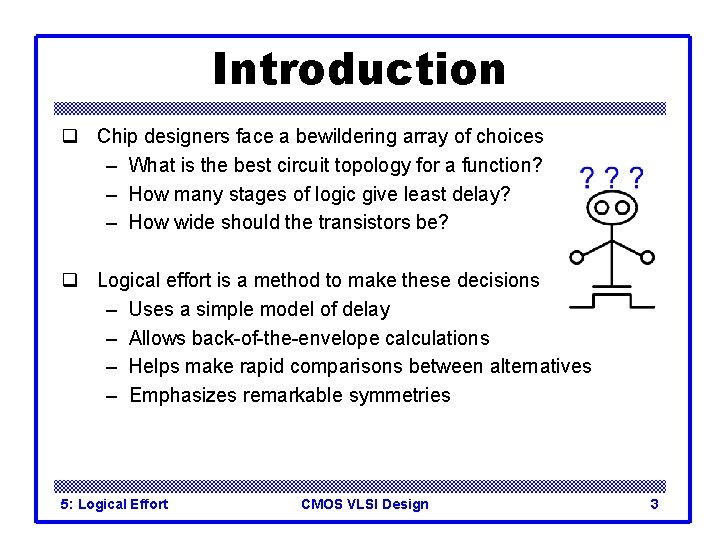 Introduction

❑ Chip designers face a bewildering array of choices
– What is the best circuit topology for a function?
– How many stages of logic give least delay?
– How wide should the transistors be?

? ? ?

❑ Logical effort is a method to make these decisions
– Uses a simple model of delay
– Allows back-of-the-envelope calculations
– Helps make rapid comparisons between alternatives
– Emphasizes remarkable symmetries

5: Logical Effort CMOS VLSI Design 3